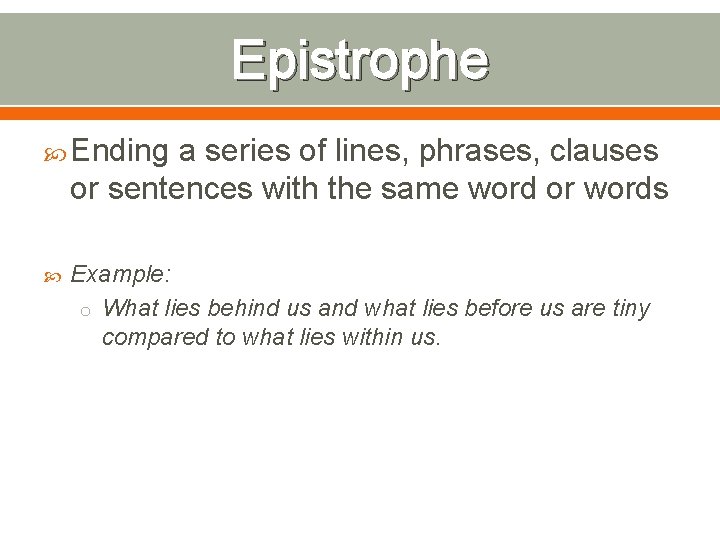 Epistrophe

Ending a series of lines, phrases, clauses or sentences with the same word or words

Example:

What lies behind us and what lies before us are tiny compared to what lies within us.